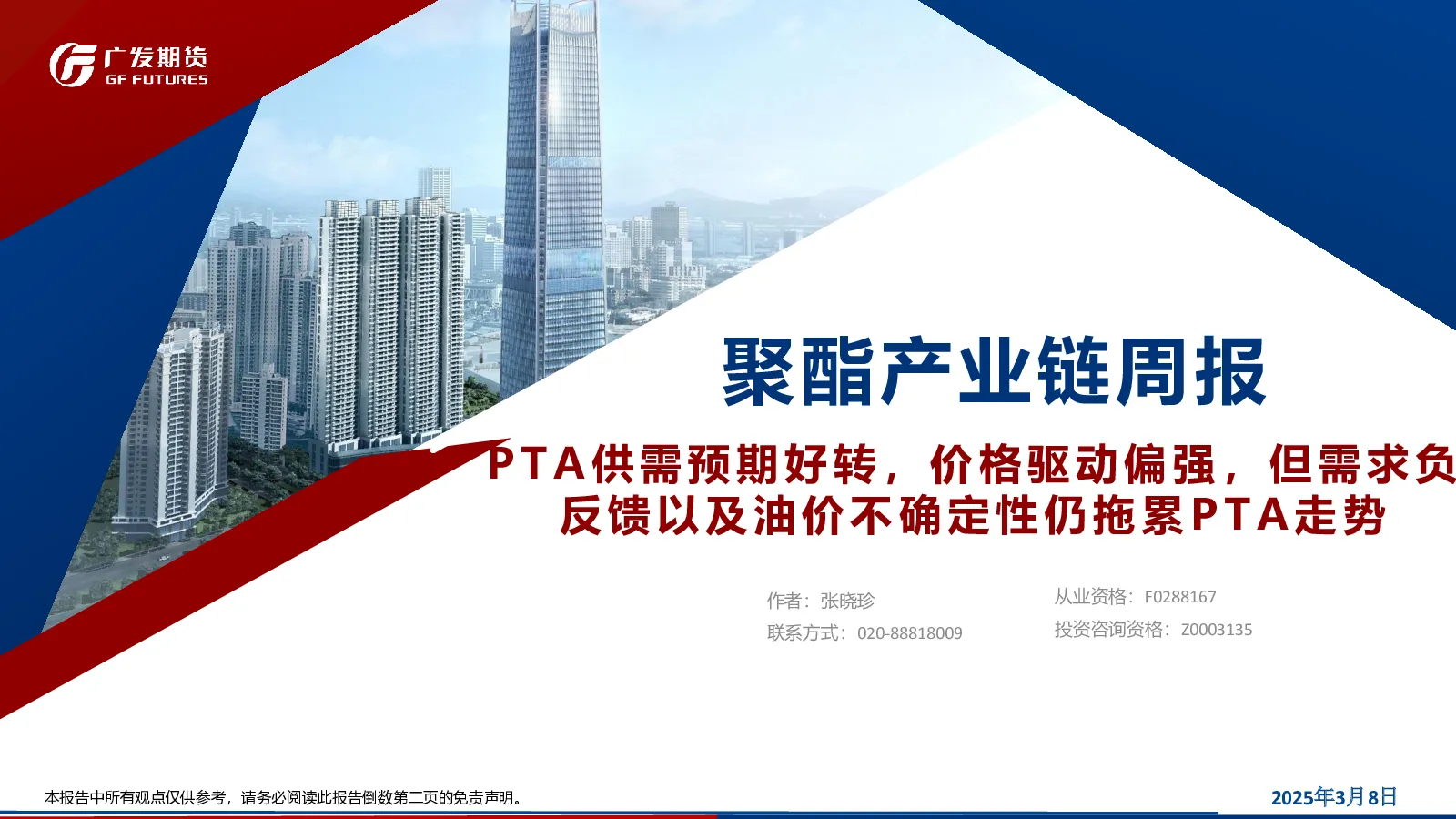 广发期货
GF FUTURES

聚酯产业链周报

PTA供需预期好转，价格驱动偏强，但需求负反馈以及油价不确定性仍拖累PTA走势

作者：张晓珍
联系方式：020-88818009

从业资格：F0288167
投资咨询资格：Z0003135

本报告中所有观点仅供参考，请务必阅读此报告倒数第二页的免责声明。

2025年3月8日